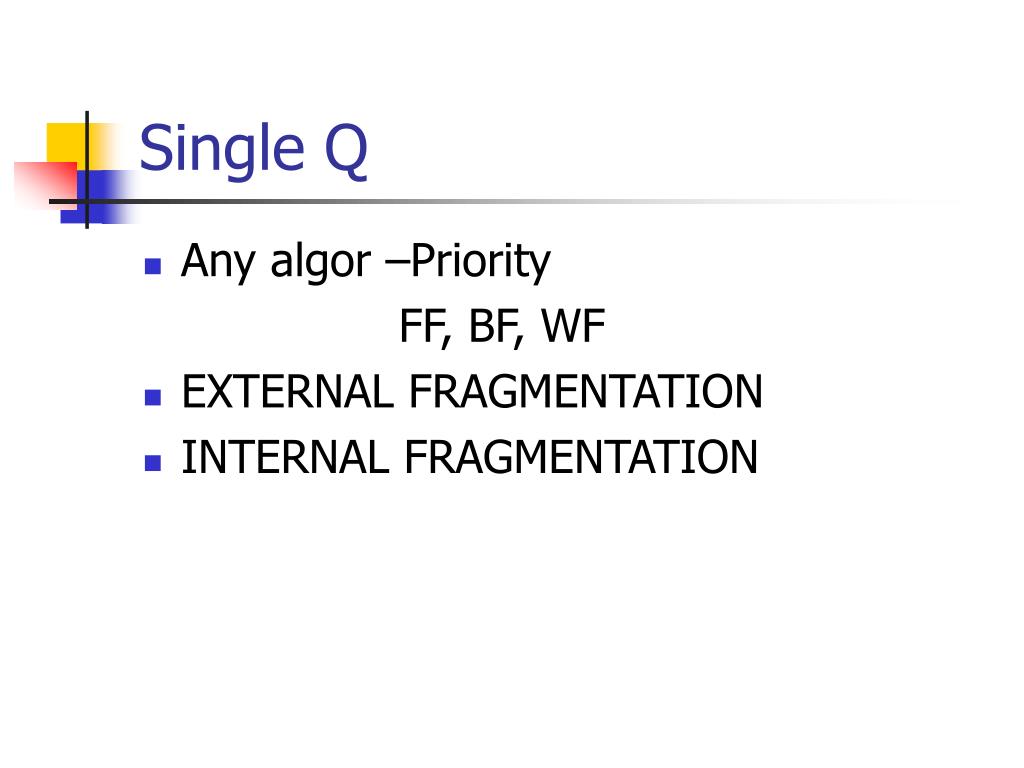 Single Q

- Any algor –Priority
  FF, BF, WF
- EXTERNAL FRAGMENTATION
- INTERNAL FRAGMENTATION